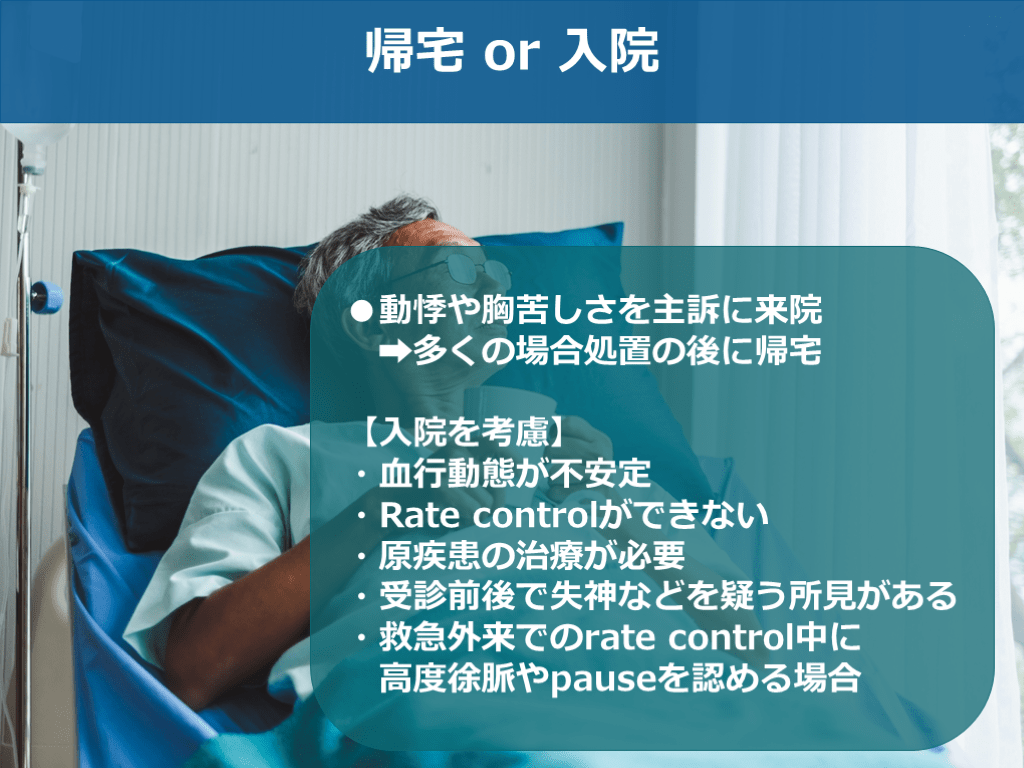 帰宅 or 入院

●動悸や胸苦しさを主訴に来院
➡多くの場合処置の後に帰宅

【入院を考慮】
・血行動態が不安定
・Rate controlができない
・原疾患の治療が必要
・受診前後で失神などを疑う所見がある
・救急外来でのrate control中に高度徐脈やpauseを認める場合